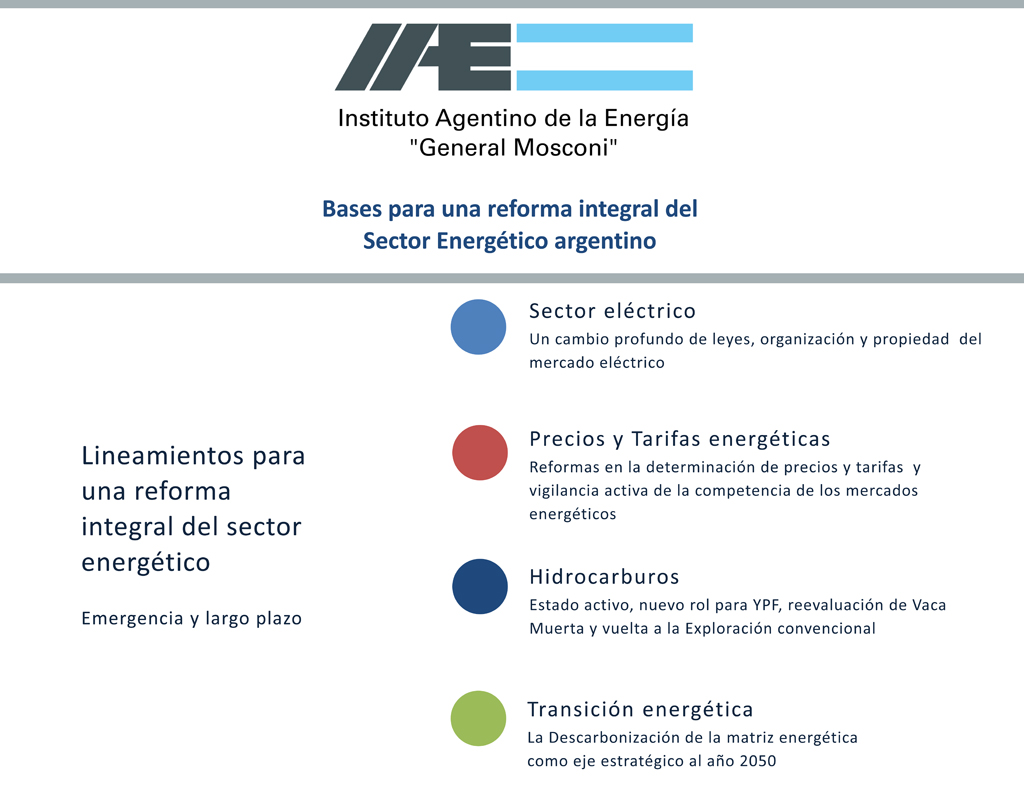 IAE

Instituto Agentino de la Energía
"General Mosconi"

Bases para una reforma integral del Sector Energético argentino

Lineamientos para una reforma integral del sector energético

Emergencia y largo plazo

Sector eléctrico
Un cambio profundo de leyes, organización y propiedad del mercado eléctrico

Precios y Tarifas energéticas
Reformas en la determinación de precios y tarifas y vigilancia activa de la competencia de los mercados energéticos

Hidrocarburos
Estado activo, nuevo rol para YPF, reevaluación de Vaca Muerta y vuelta a la Exploración convencional

Transición energética
La Descarbonización de la matriz energética como eje estratégico al año 2050